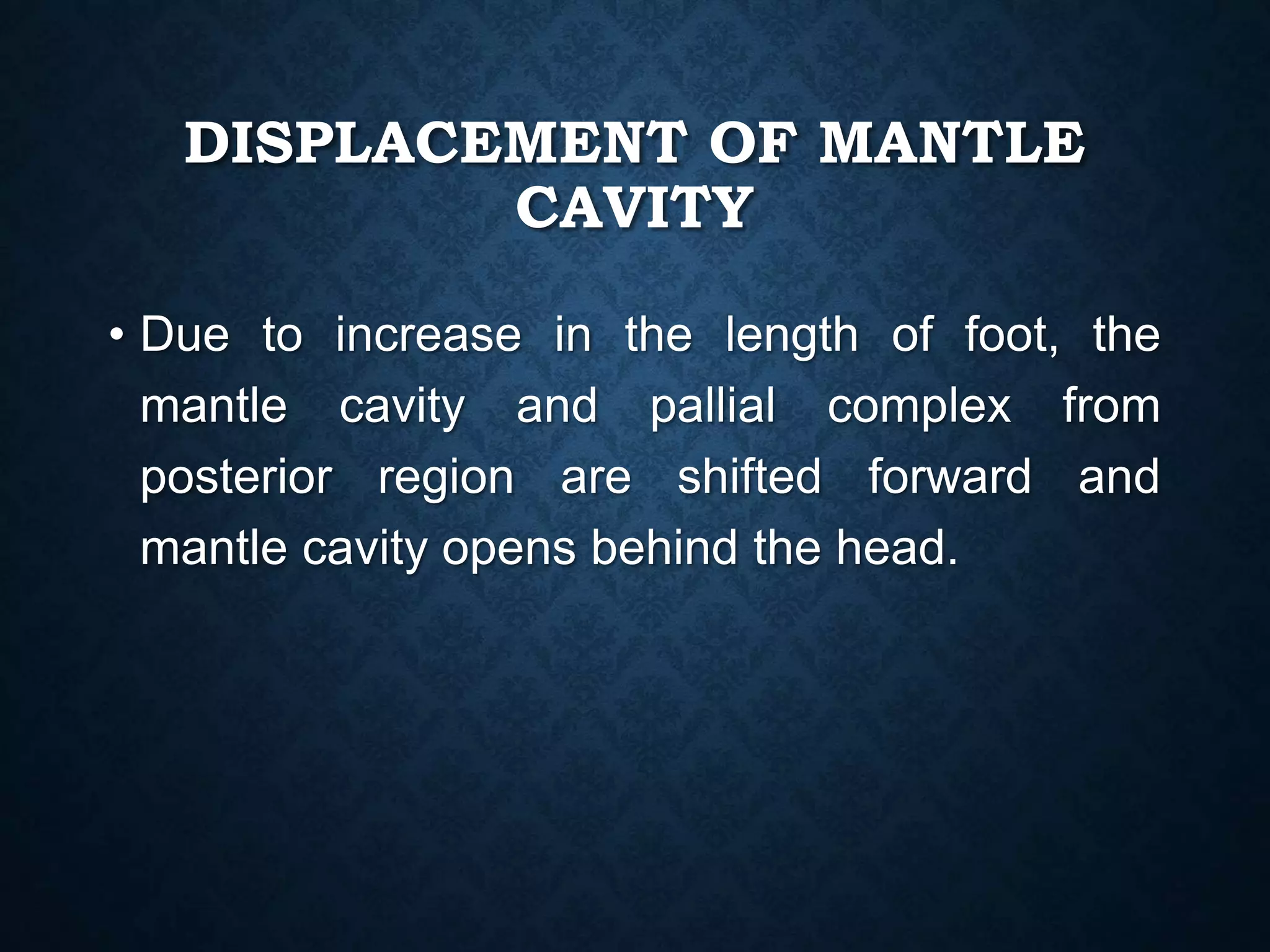 DISPLACEMENT OF MANTLE CAVITY

• Due to increase in the length of foot, the mantle cavity and pallial complex from posterior region are shifted forward and mantle cavity opens behind the head.